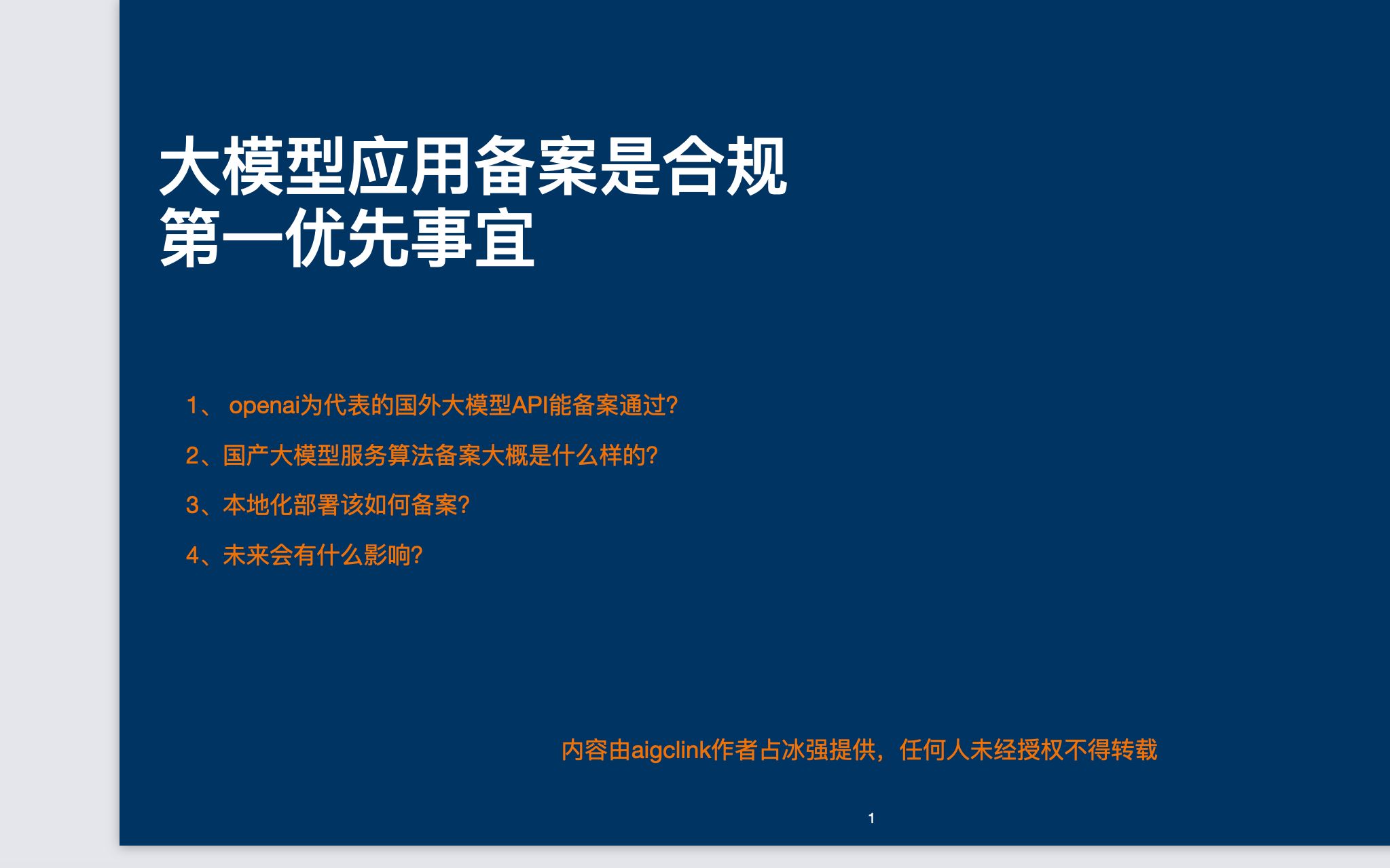 大模型应用备案是合规第一优先事宜

1、 openai为代表的国外大模型API能备案通过?

2、国产大模型服务算法备案大概是什么样的?

3、本地化部署该如何备案?

4、未来会有什么影响?

内容由aigclink作者占冰强提供，任何人未经授权不得转载

1